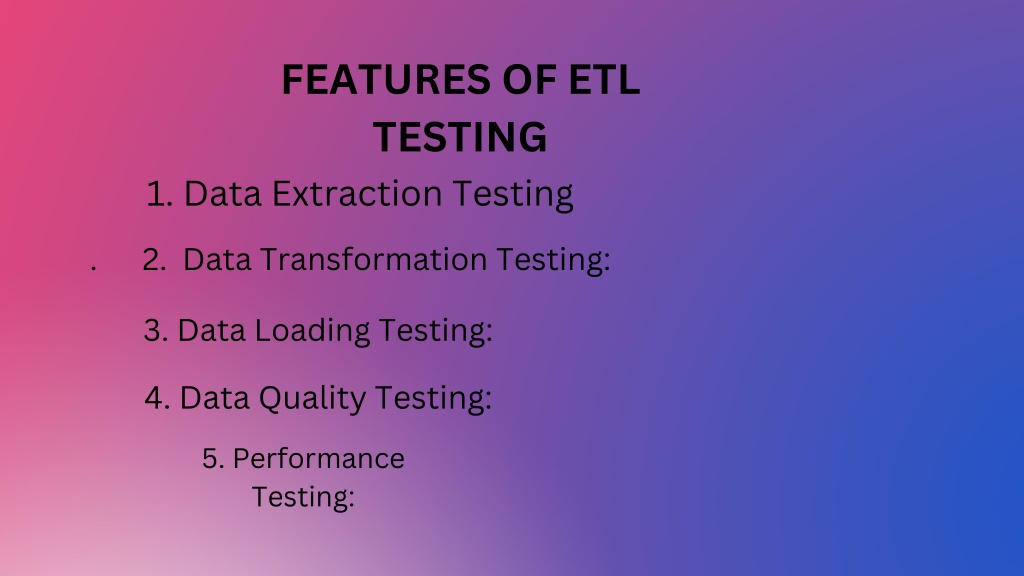 FEATURES OF ETL TESTING

1. Data Extraction Testing

. 2. Data Transformation Testing:

3. Data Loading Testing:

4. Data Quality Testing:

5. Performance Testing: